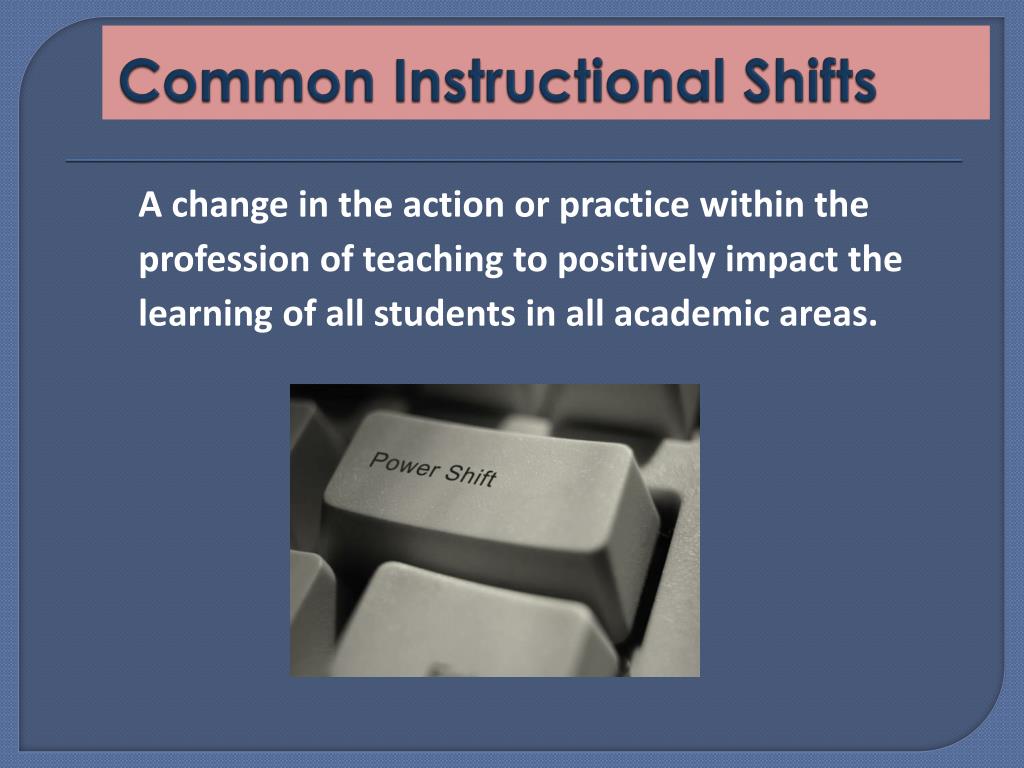 Common Instructional Shifts

A change in the action or practice within the profession of teaching to positively impact the learning of all students in all academic areas.

Power Shift